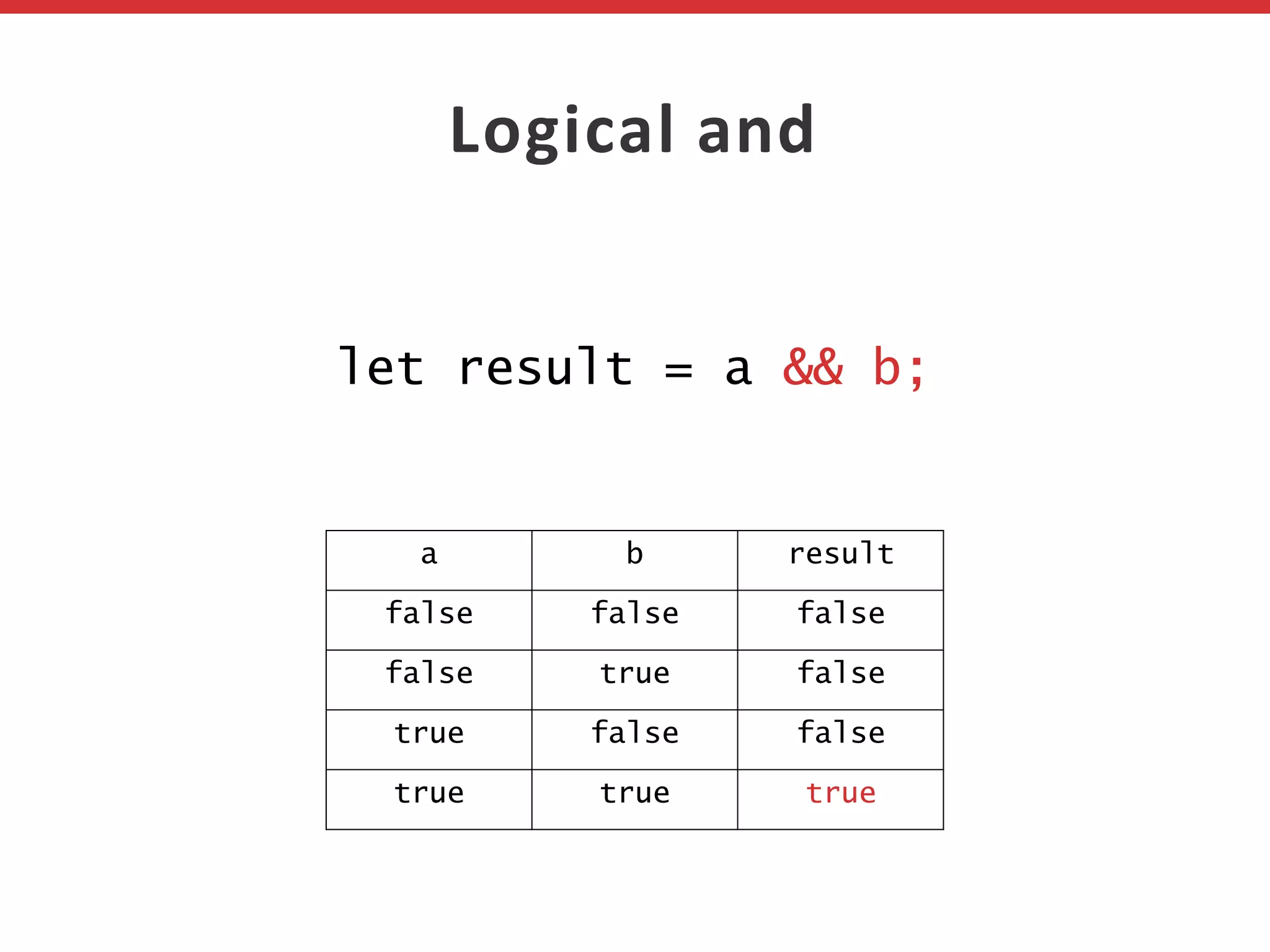 Logical and

let result = a && b;

| a | b | result |
|---|---|---|
| false | false | false |
| false | true | false |
| true | false | false |
| true | true | true |